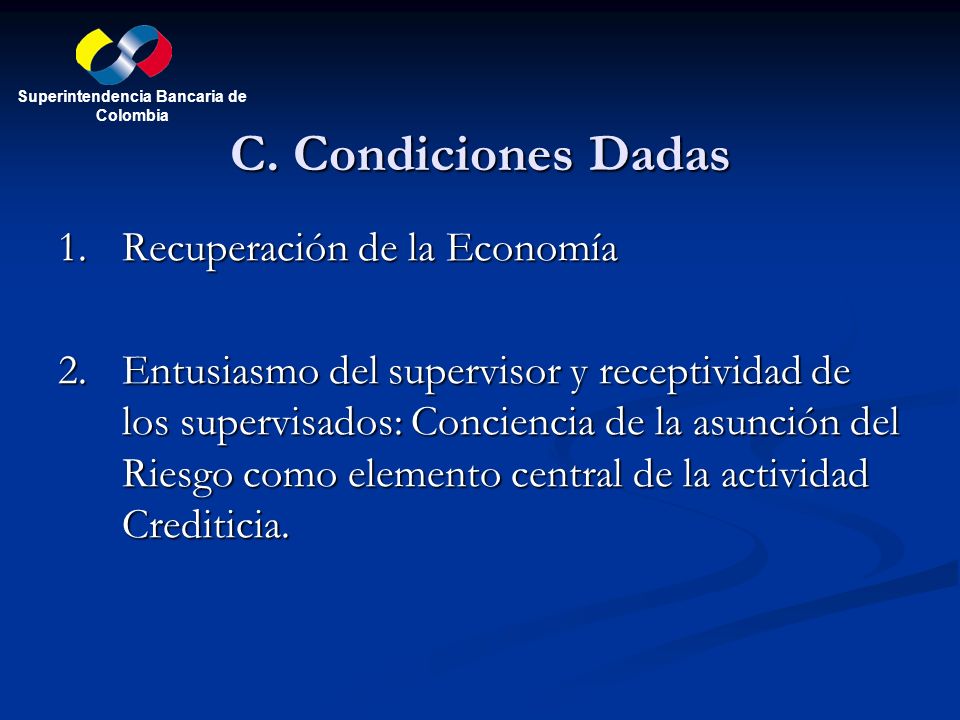 Superintendencia Bancaria de Colombia

C. Condiciones Dadas

1. Recuperación de la Economía

2. Entusiasmo del supervisor y receptividad de los supervisados: Conciencia de la asunción del Riesgo como elemento central de la actividad Crediticia.